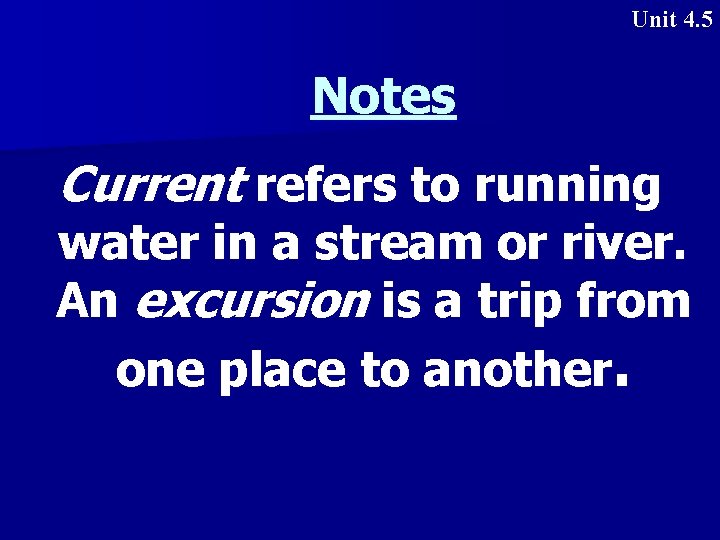 Unit 4.5

Notes

Current refers to running water in a stream or river. An excursion is a trip from one place to another.